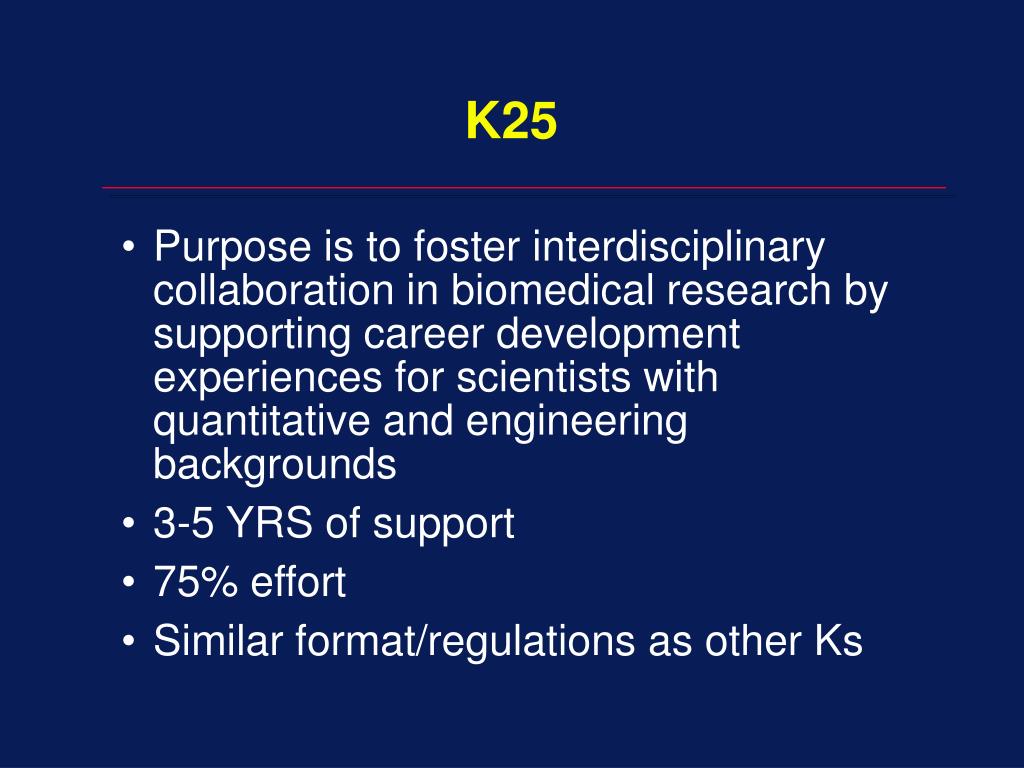 K25

• Purpose is to foster interdisciplinary collaboration in biomedical research by supporting career development experiences for scientists with quantitative and engineering backgrounds
• 3-5 YRS of support
• 75% effort
• Similar format/regulations as other Ks